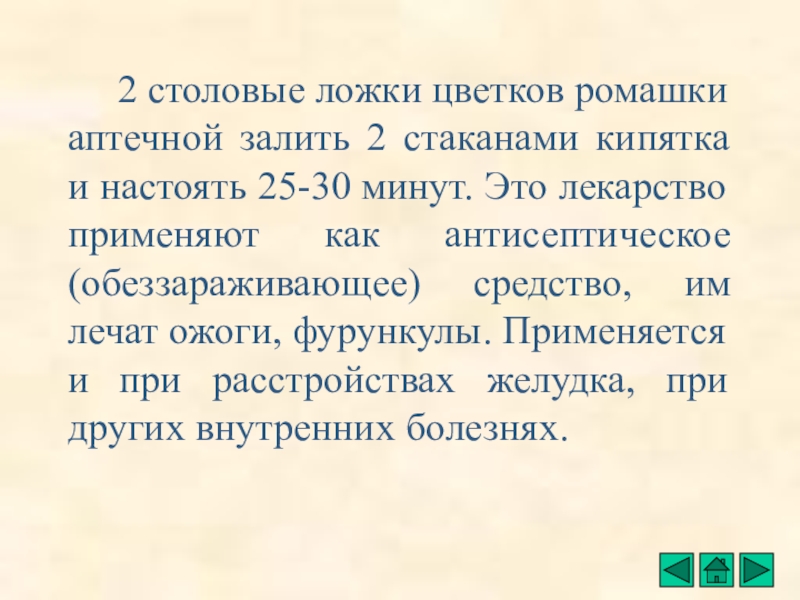 2 столовые ложки цветков ромашки аптечной залить 2 стаканами кипятка и настоять 25-30 минут. Это лекарство применяют как антисептическое (обеззараживающее) средство, им лечат ожоги, фурункулы. Применяется и при расстройствах желудка, при других внутренних болезнях.